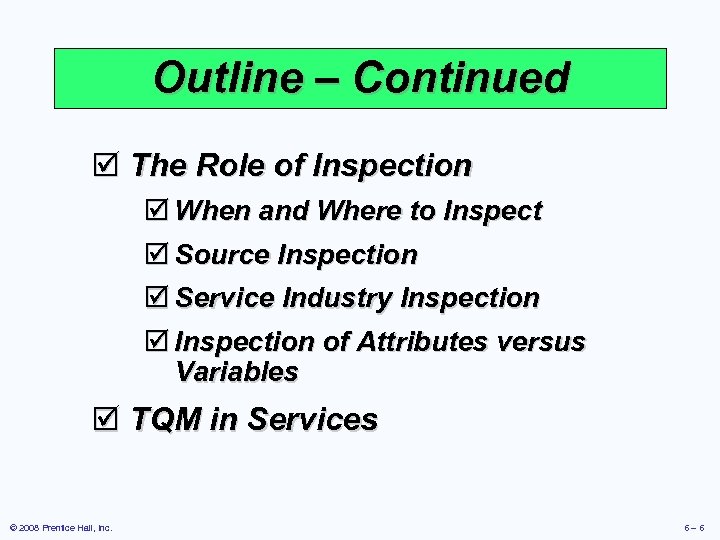 Outline – Continued

☑ The Role of Inspection

☑ When and Where to Inspect

☑ Source Inspection

☑ Service Industry Inspection

☑ Inspection of Attributes versus Variables

☑ TQM in Services

© 2008 Prentice Hall, Inc.

6 – 6